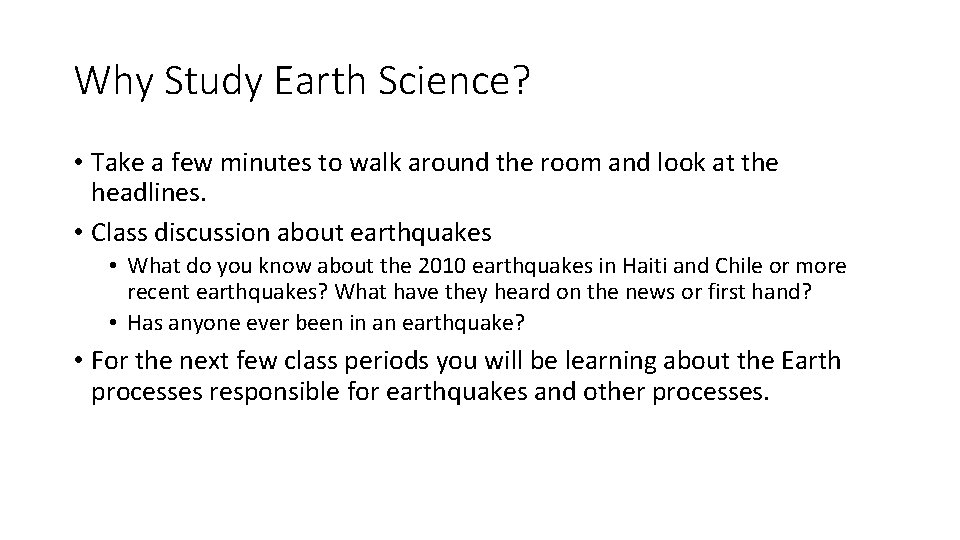 Why Study Earth Science?

• Take a few minutes to walk around the room and look at the headlines.

• Class discussion about earthquakes
  • What do you know about the 2010 earthquakes in Haiti and Chile or more recent earthquakes? What have they heard on the news or first hand?
  • Has anyone ever been in an earthquake?

• For the next few class periods you will be learning about the Earth processes responsible for earthquakes and other processes.